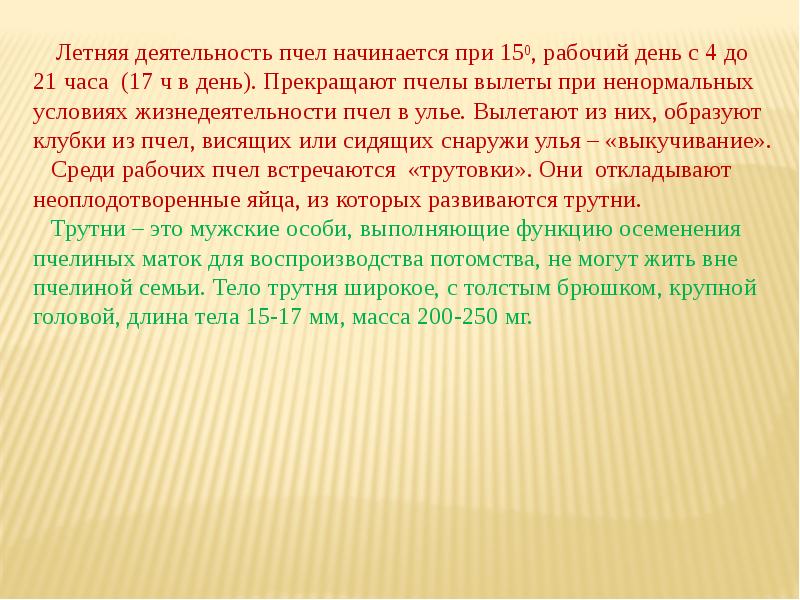 Летняя деятельность пчел начинается при $15^0$, рабочий день с 4 до 21 часа (17 ч в день). Прекращают пчелы вылеты при ненормальных условиях жизнедеятельности пчел в улье. Вылетают из них, образуют клубки из пчел, висящих или сидящих снаружи улья – «выкучивание».

Среди рабочих пчел встречаются «трутовки». Они откладывают неоплодотворенные яйца, из которых развиваются трутни.

Трутни – это мужские особи, выполняющие функцию осеменения пчелиных маток для воспроизводства потомства, не могут жить вне пчелиной семьи. Тело трутня широкое, с толстым брюшком, крупной головой, длина тела 15-17 мм, масса 200-250 мг.